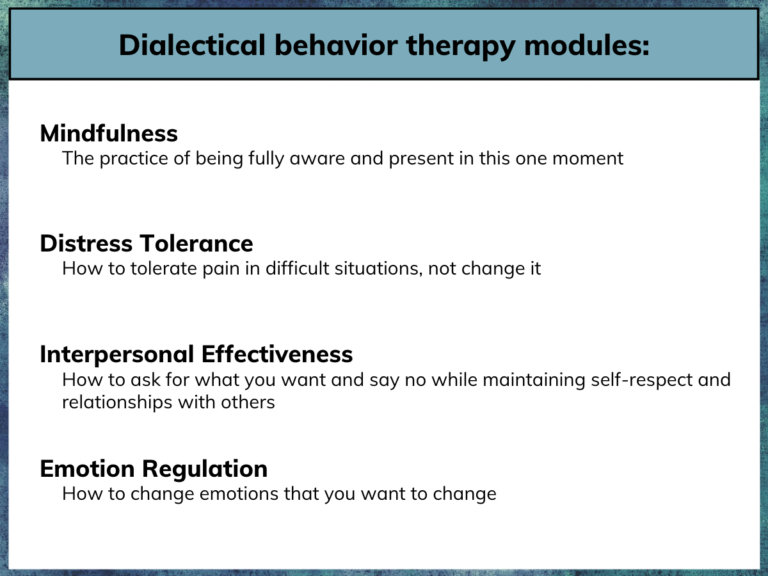 Dialectical behavior therapy modules:

Mindfulness
The practice of being fully aware and present in this one moment

Distress Tolerance
How to tolerate pain in difficult situations, not change it

Interpersonal Effectiveness
How to ask for what you want and say no while maintaining self-respect and relationships with others

Emotion Regulation
How to change emotions that you want to change